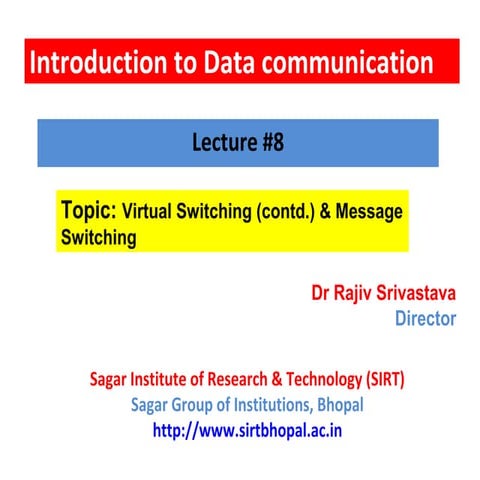 Introduction to Data communication

Lecture #8

Topic: Virtual Switching (contd.) & Message Switching

Dr Rajiv Srivastava
Director

Sagar Institute of Research & Technology (SIRT)
Sagar Group of Institutions, Bhopal
http://www.sirtbhopal.ac.in